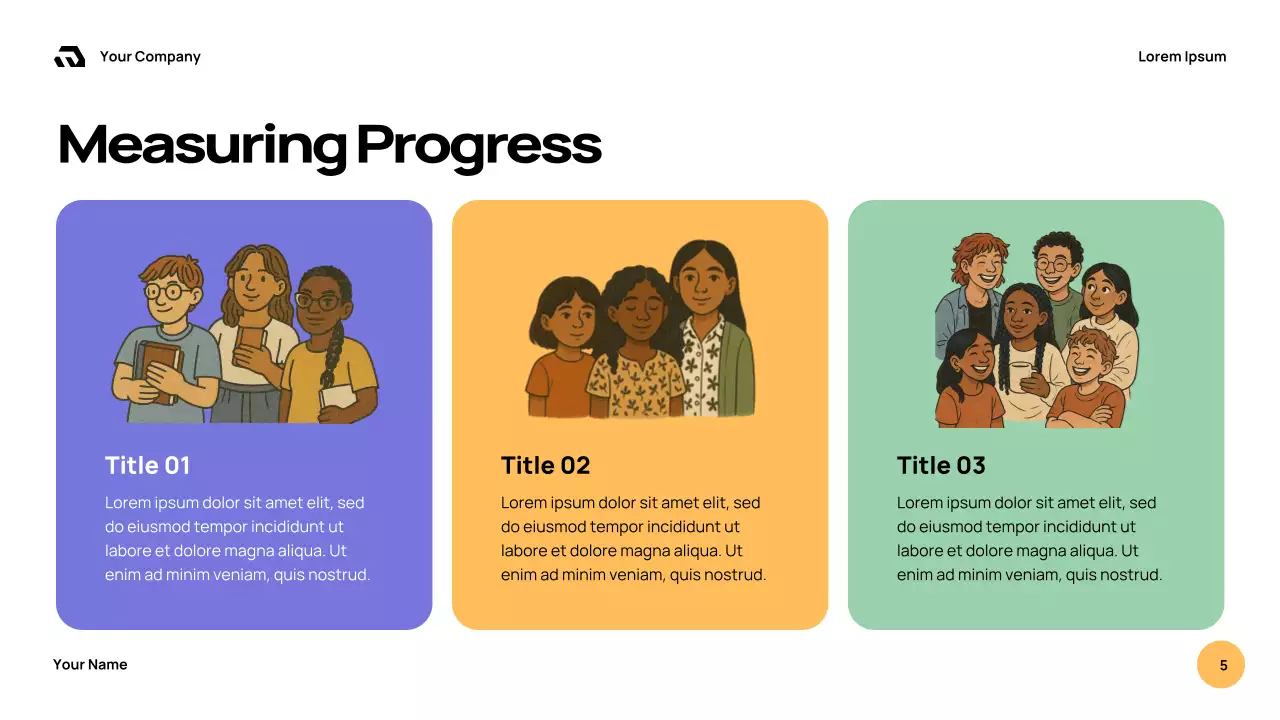 Your Company

Lorem Ipsum

Measuring Progress

Title 01

Lorem ipsum dolor sit amet elit, sed do eiusmod tempor incididunt ut labore et dolore magna aliqua. Ut enim ad minim veniam, quis nostrud.

Title 02

Lorem ipsum dolor sit amet elit, sed do eiusmod tempor incididunt ut labore et dolore magna aliqua. Ut enim ad minim veniam, quis nostrud.

Title 03

Lorem ipsum dolor sit amet elit, sed do eiusmod tempor incididunt ut labore et dolore magna aliqua. Ut enim ad minim veniam, quis nostrud.

Your Name

5